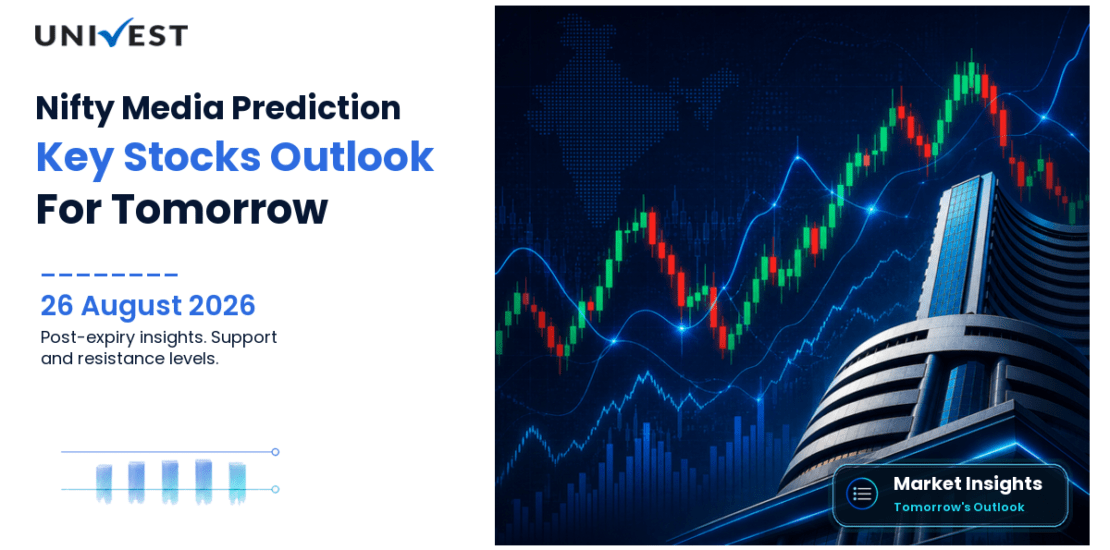 UNIVEST

Nifty Media Prediction
Key Stocks Outlook
For Tomorrow

26 August 2026
Post-expiry insights. Support and resistance levels.

Market Insights
Tomorrow's Outlook